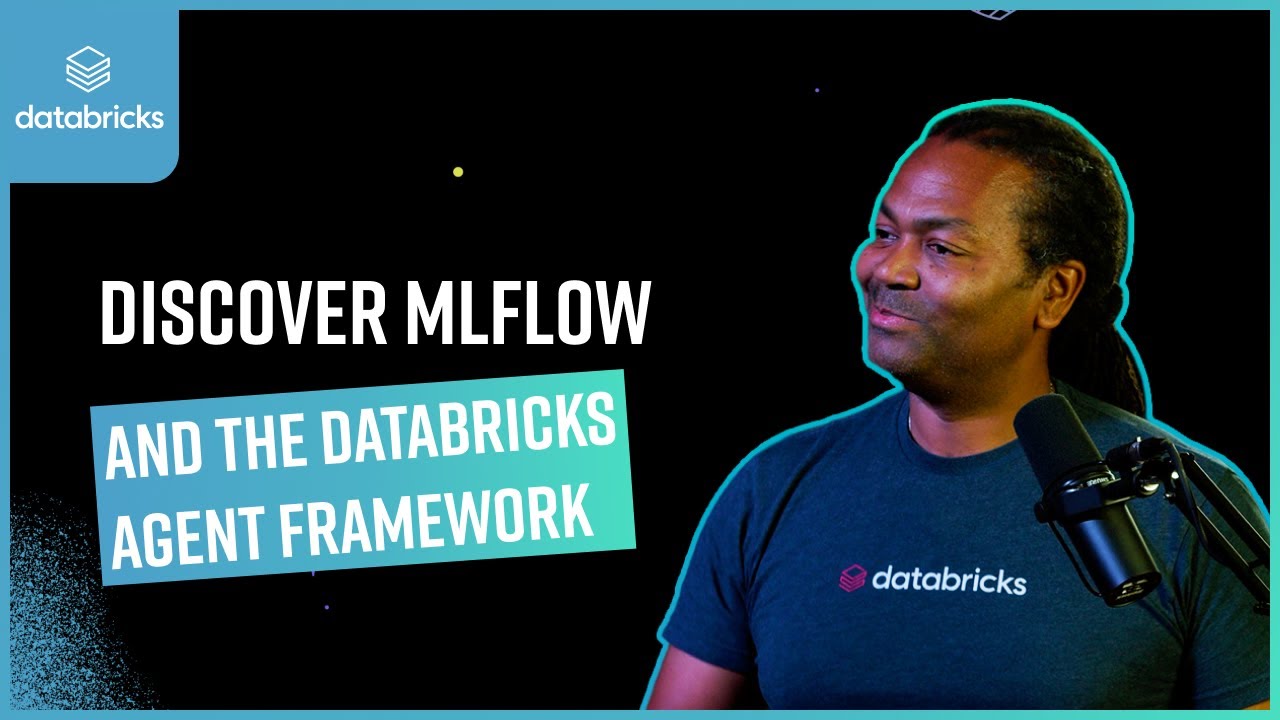 databricks

DISCOVER MLFLOW

AND THE DATABRICKS AGENT FRAMEWORK

databricks